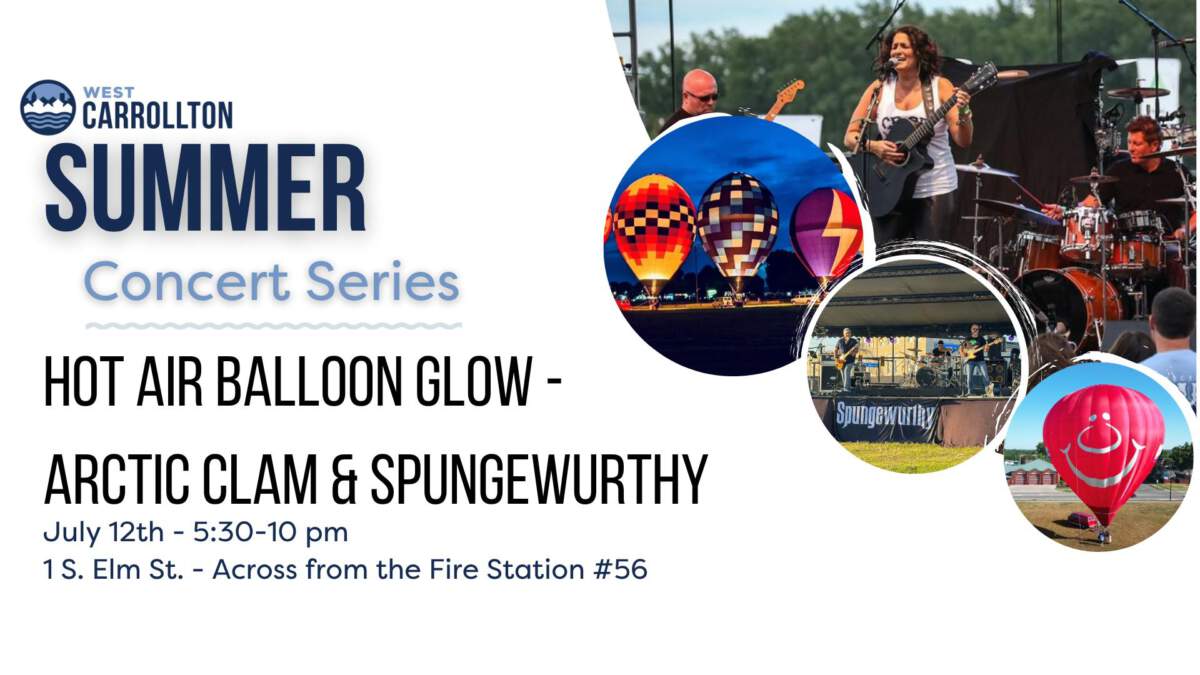 WEST
CARROLLTON

SUMMER

Concert Series

HOT AIR BALLOON GLOW -

ARCTIC CLAM & SPUNGEWURTHY

July 12th - 5:30-10 pm

1 S. Elm St. - Across from the Fire Station #56

Spungewurthy